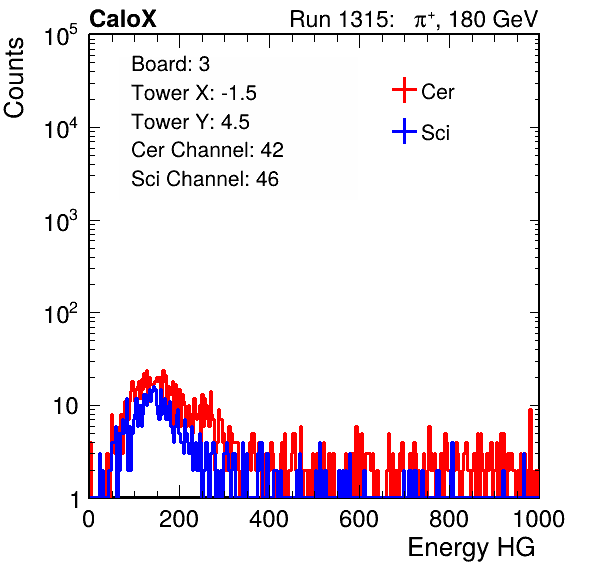 CaloX

Run 1315: $\pi^{+}$, 180 GeV

Counts

$10^5$

$10^4$

$10^3$

$10^2$

10

1

Board: 3

Tower X: -1.5

Tower Y: 4.5

Cer Channel: 42

Sci Channel: 46

Cer

Sci

0 200 400 600 800 1000

Energy HG